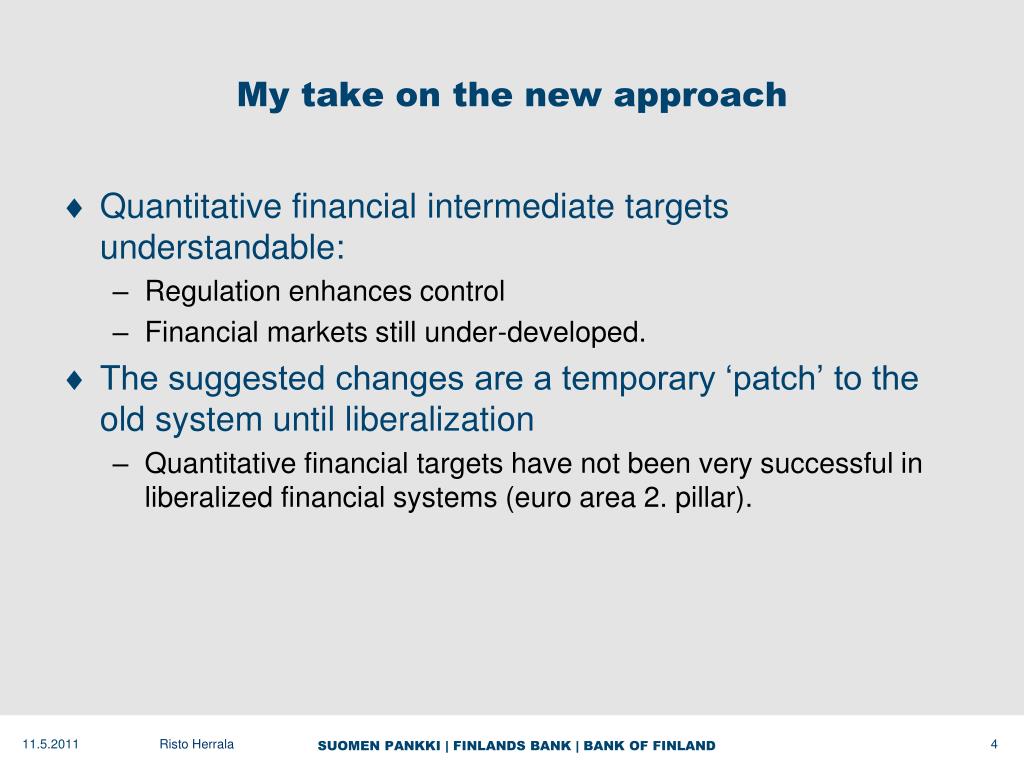 My take on the new approach

♦ Quantitative financial intermediate targets understandable:
– Regulation enhances control
– Financial markets still under-developed.

♦ The suggested changes are a temporary ‘patch’ to the old system until liberalization
– Quantitative financial targets have not been very successful in liberalized financial systems (euro area 2. pillar).

11.5.2011 Risto Herrala SUOMEN PANKKI | FINLANDS BANK | BANK OF FINLAND 4